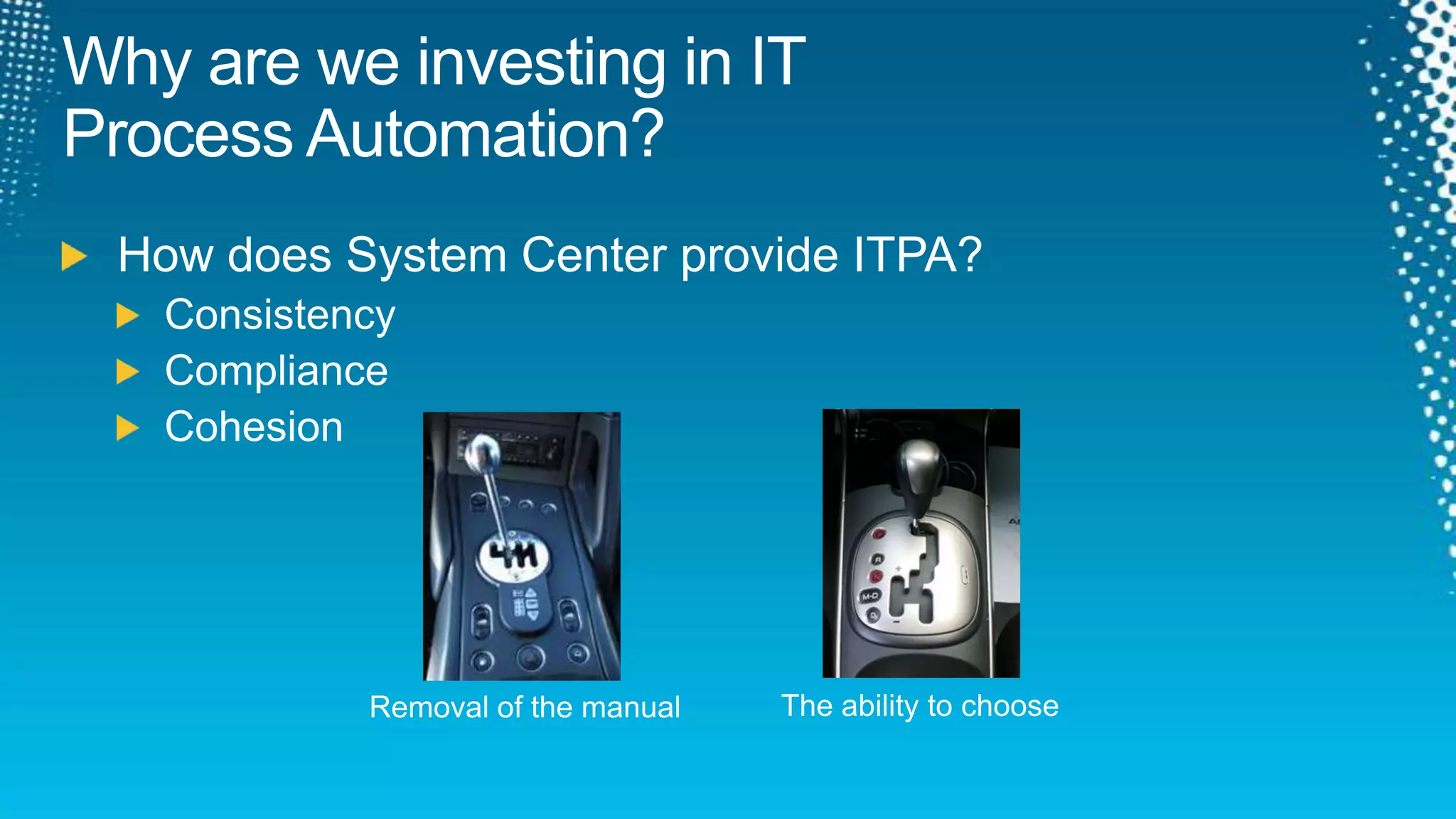 Why are we investing in IT Process Automation?

How does System Center provide ITPA?

Consistency

Compliance

Cohesion

Removal of the manual

The ability to choose